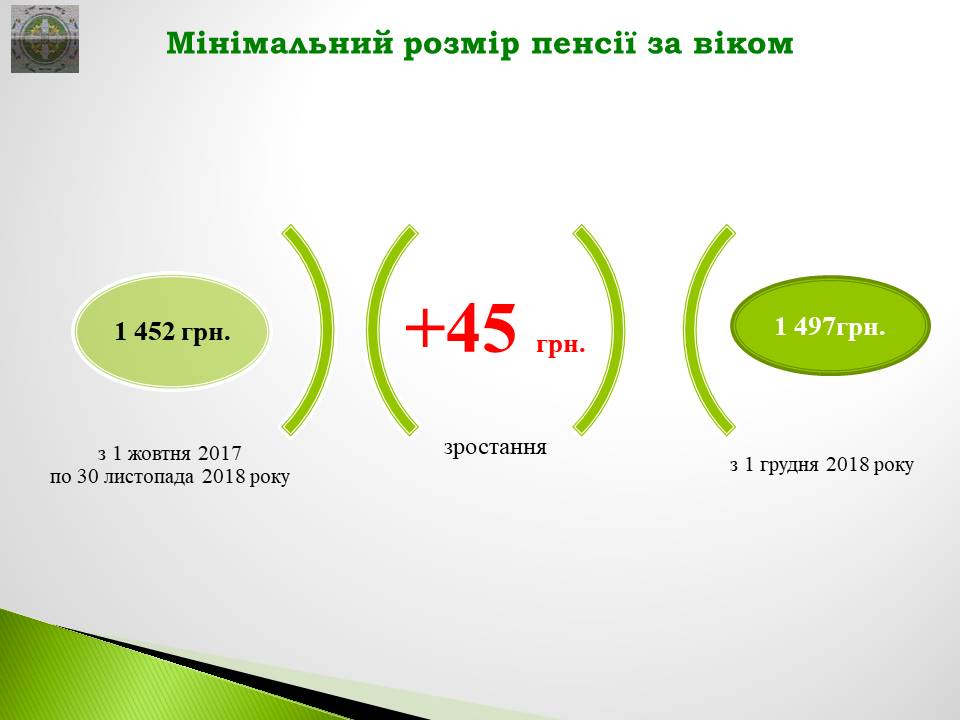 Мінімальний розмір пенсії за віком

1 452 грн.

з 1 жовтня 2017
по 30 листопада 2018 року

+45 грн.

зростання

1 497грн.

з 1 грудня 2018 року